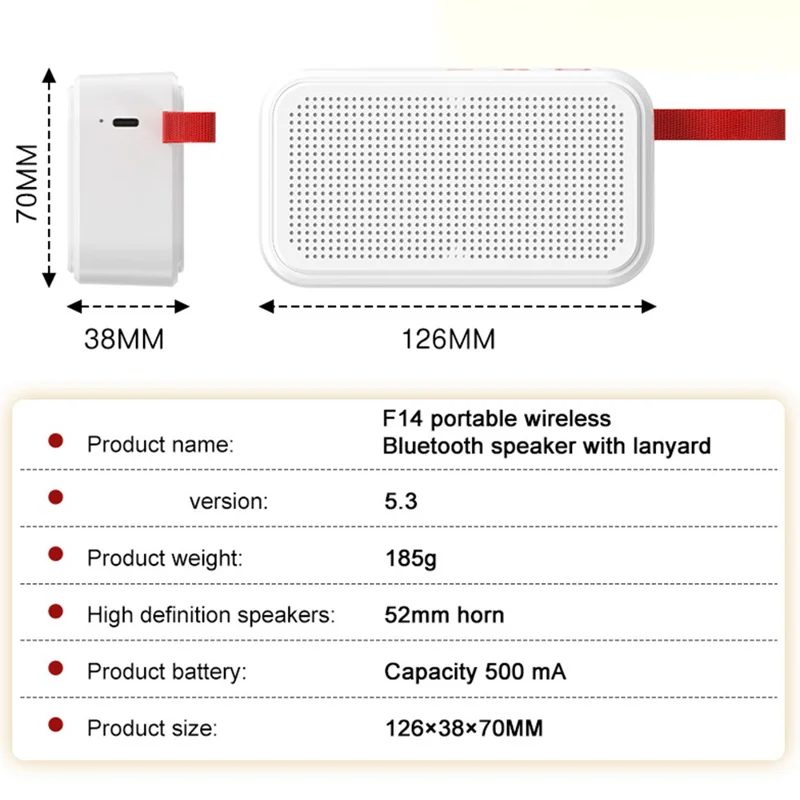 70MM

38MM

126MM

| | |
|---|---|
| Product name: | F14 portable wireless Bluetooth speaker with lanyard |
| version: | 5.3 |
| Product weight: | 185g |
| High definition speakers: | 52mm horn |
| Product battery: | Capacity 500 mA |
| Product size: | 126×38×70MM |